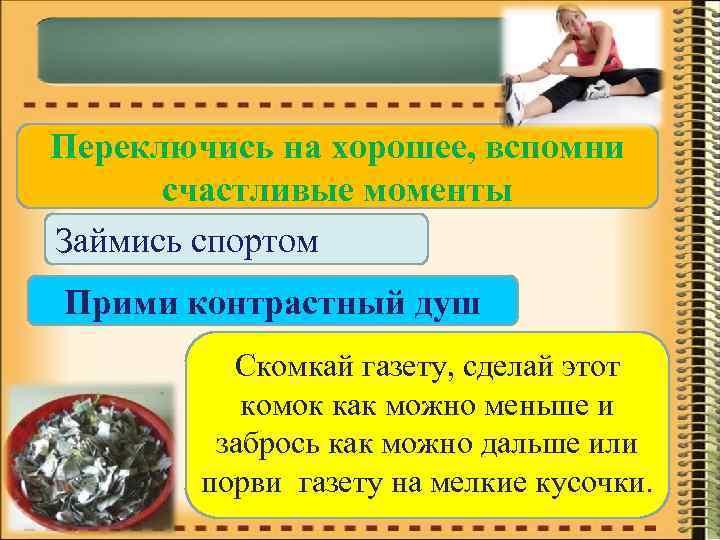 Переключись на хорошее, вспомни счастливые моменты

Займись спортом

Прими контрастный душ

Скомкай газету, сделай этот комок как можно меньше и забрось как можно дальше или порви газету на мелкие кусочки.